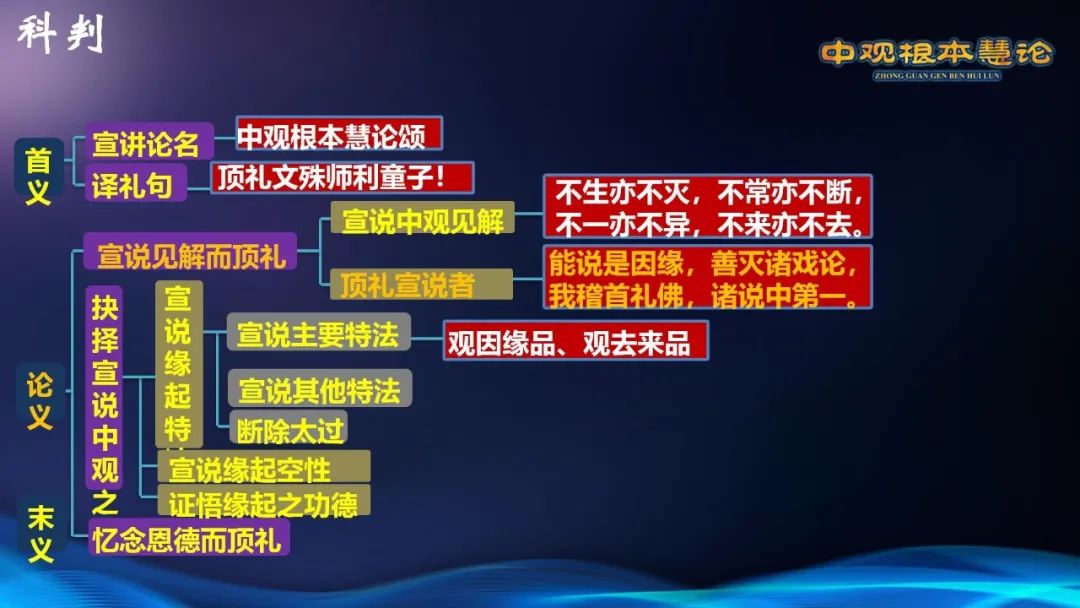 科判

中观根本慧论
ZHONG GUAN GEN BEN HUI LUN

首义
宣讲论名
中观根本慧论颂
译礼句
顶礼文殊师利童子！

论义
宣说见解而顶礼
宣说中观见解
不生亦不灭，不常亦不断，不一亦不异，不来亦不去。
顶礼宣说者
能说是因缘，善灭诸戏论，我稽首礼佛，诸说中第一。

抉择宣说中观之
宣说缘起特
宣说主要特法
观因缘品、观去来品
宣说其他特法
断除太过
宣说缘起空性
证悟缘起之功德

末义
忆念恩德而顶礼